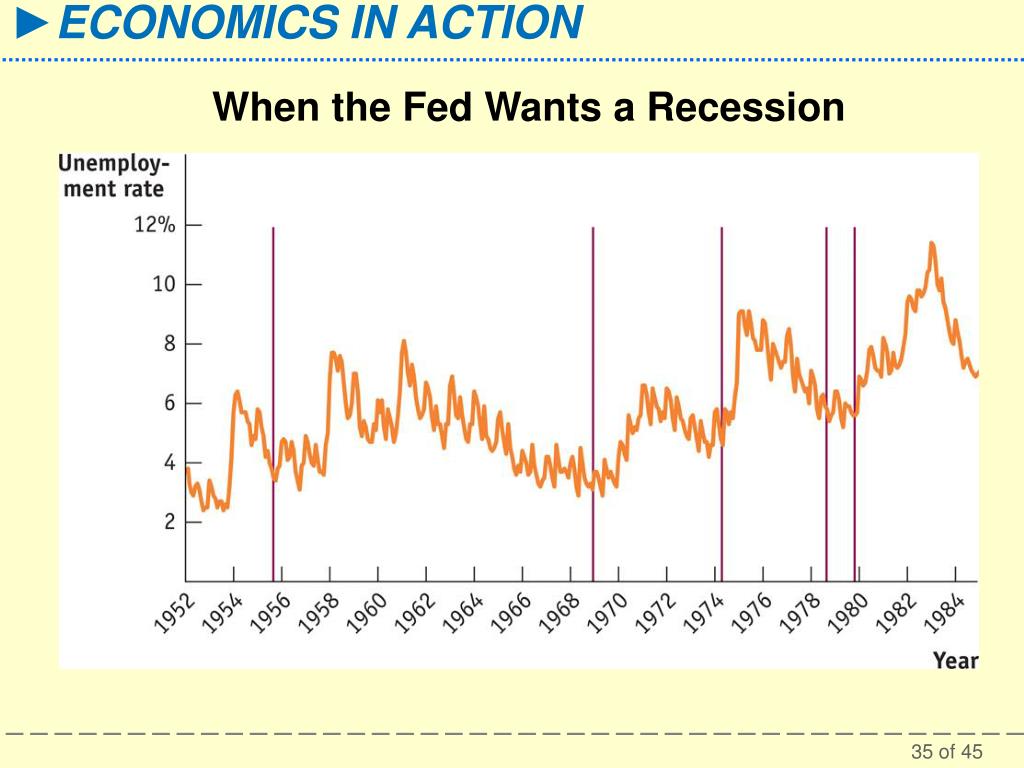 ►ECONOMICS IN ACTION

When the Fed Wants a Recession

Unemployment rate

12%
10
8
6
4
2

1952 1954 1956 1958 1960 1962 1964 1966 1968 1970 1972 1974 1976 1978 1980 1982 1984

Year

35 of 45